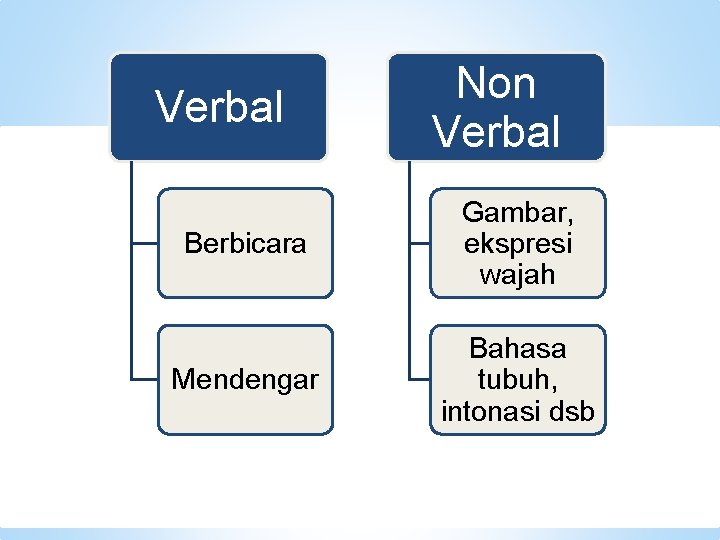 Verbal

Berbicara

Mendengar

Non Verbal

Gambar, ekspresi wajah

Bahasa tubuh, intonasi dsb